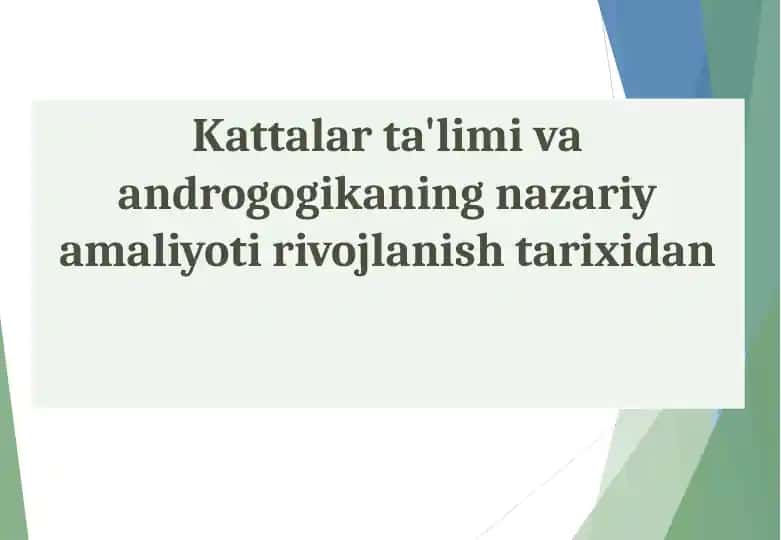 Kattalar ta'limi va androgogikaning nazariy amaliyoti rivojlanish tarixidan